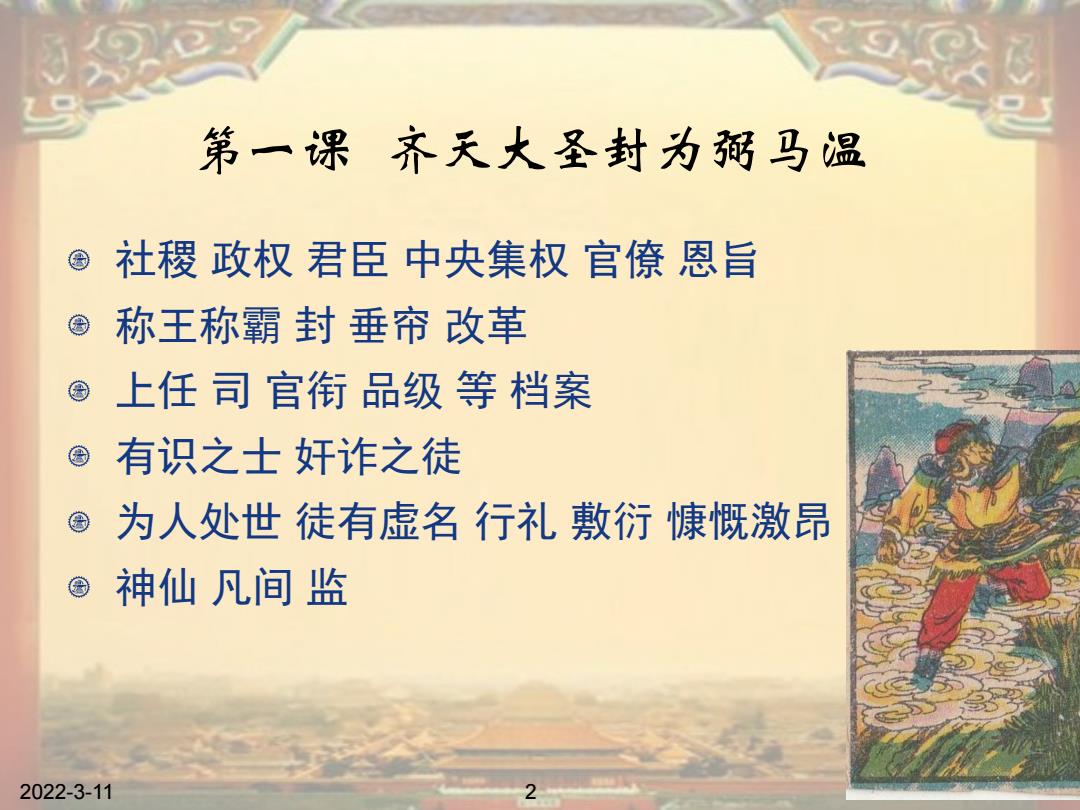 第一课 齐天大圣封为弼马温

社稷 政权 君臣 中央集权 官僚 恩旨

称王称霸 封 垂帘 改革

上任 司 官衔 品级 等 档案

有识之士 奸诈之徒

为人处世 徒有虚名 行礼 敷衍 慷慨激昂

神仙 凡间 监

2022-3-11

2